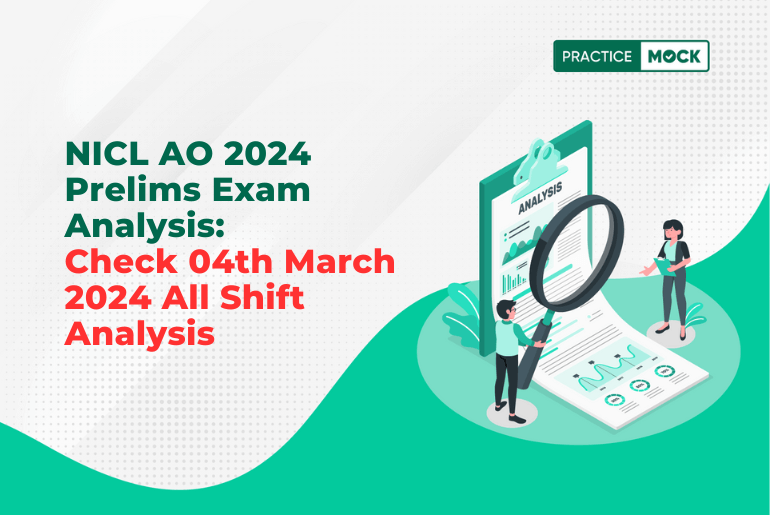 PRACTICE MOCK

NICL AO 2024 Prelims Exam Analysis: Check 04th March 2024 All Shift Analysis

ANALYSIS